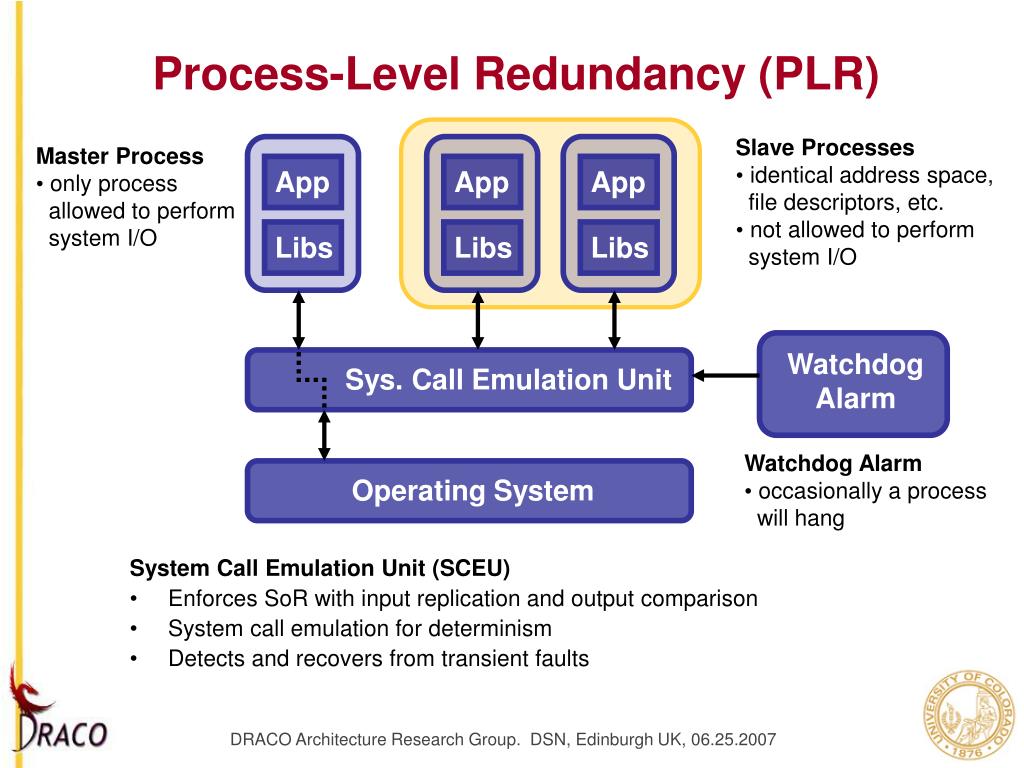 Process-Level Redundancy (PLR)

Master Process
• only process allowed to perform system I/O

App
Libs

App
Libs

App
Libs

Slave Processes
• identical address space, file descriptors, etc.
• not allowed to perform system I/O

Sys. Call Emulation Unit

Watchdog Alarm

Operating System

Watchdog Alarm
• occasionally a process will hang

System Call Emulation Unit (SCEU)
• Enforces SoR with input replication and output comparison
• System call emulation for determinism
• Detects and recovers from transient faults

DRACO

DRACO Architecture Research Group. DSN, Edinburgh UK, 06.25.2007

UNIVERSITY OF COLORADO 1876